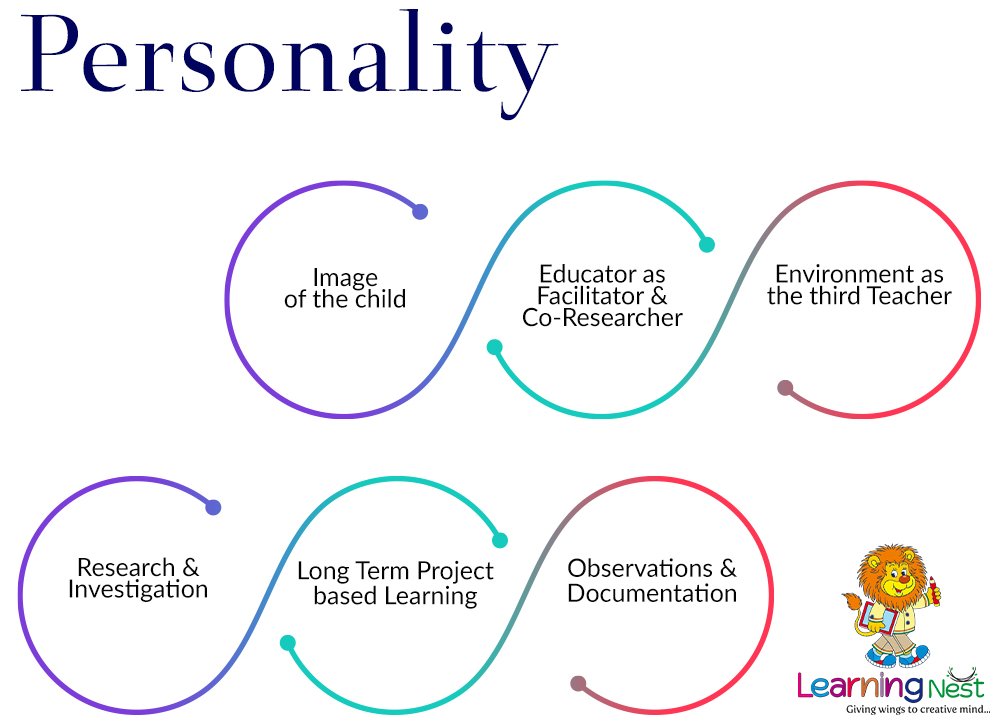 Personality

Image of the child

Educator as Facilitator & Co-Researcher

Environment as the third Teacher

Research & Investigation

Long Term Project based Learning

Observations & Documentation

Learning Nest
Giving wings to creative mind...